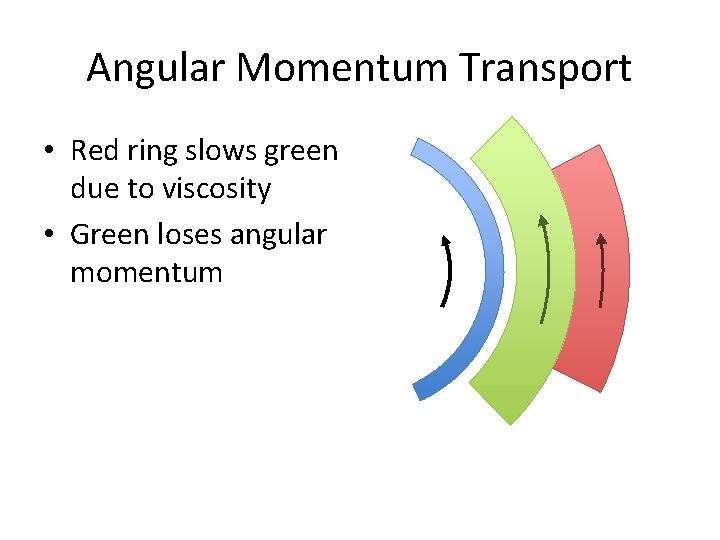 Angular Momentum Transport

• Red ring slows green due to viscosity
• Green loses angular momentum